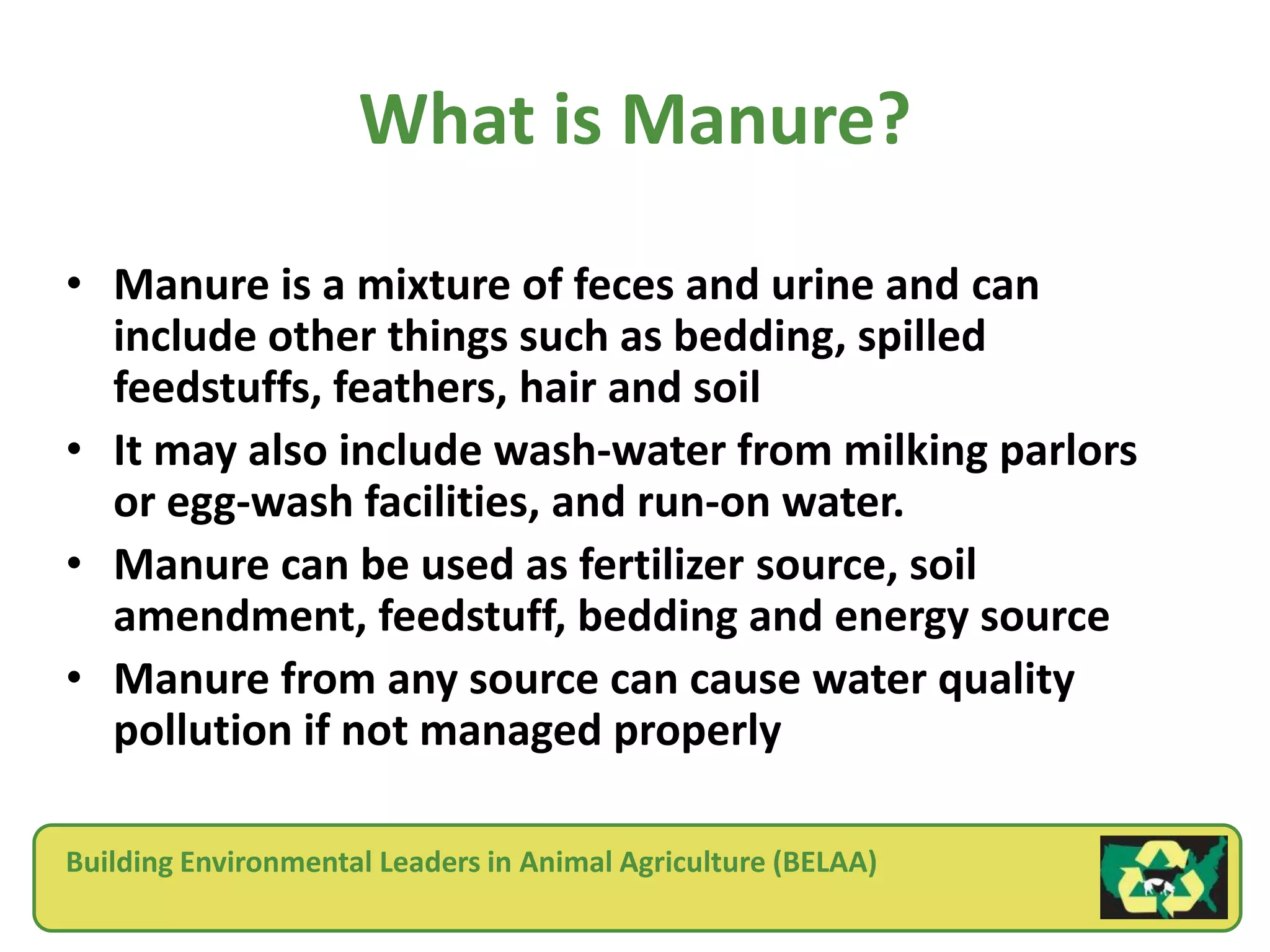 What is Manure?

• Manure is a mixture of feces and urine and can include other things such as bedding, spilled feedstuffs, feathers, hair and soil
• It may also include wash-water from milking parlors or egg-wash facilities, and run-on water.
• Manure can be used as fertilizer source, soil amendment, feedstuff, bedding and energy source
• Manure from any source can cause water quality pollution if not managed properly

Building Environmental Leaders in Animal Agriculture (BELAA)